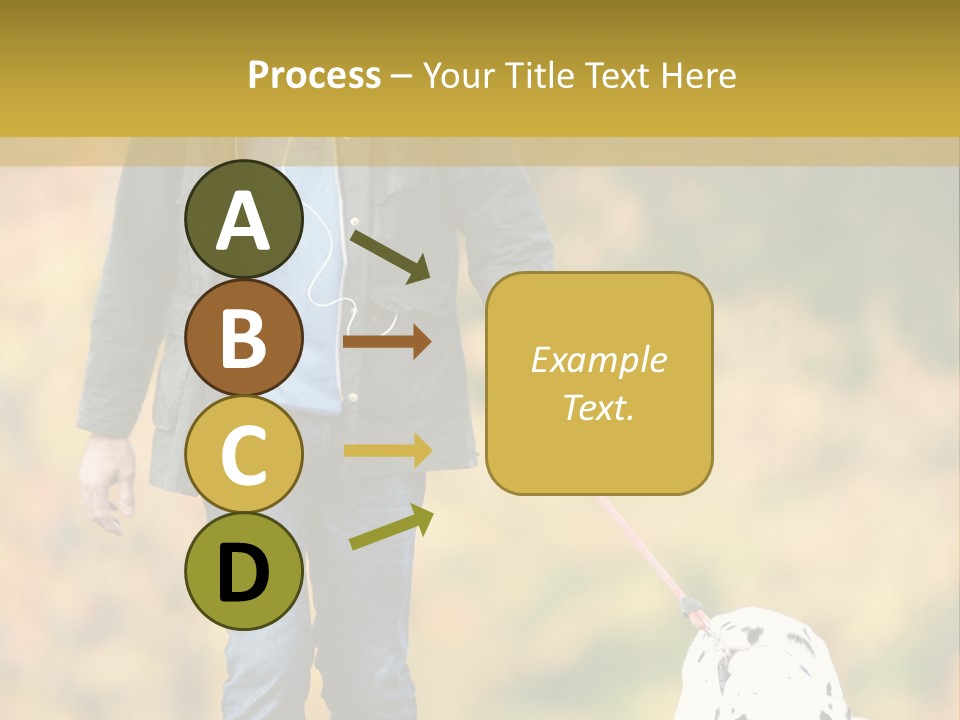 Process – Your Title Text Here

A

B

C

D

Example Text.